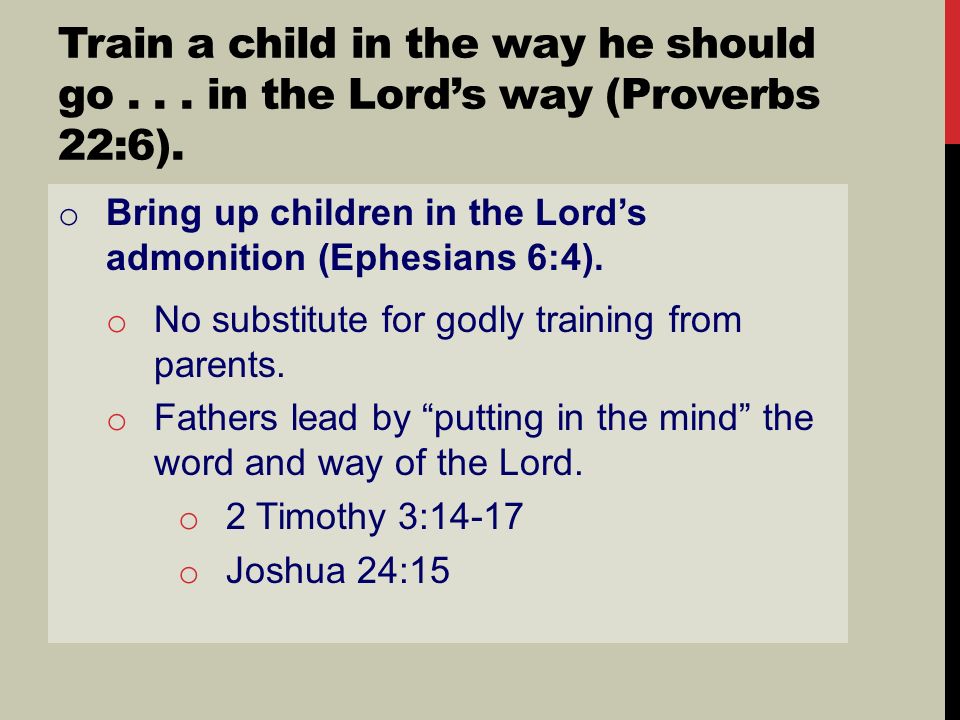 Train a child in the way he should go . . . in the Lord’s way (Proverbs 22:6).

o Bring up children in the Lord’s admonition (Ephesians 6:4).

o No substitute for godly training from parents.

o Fathers lead by “putting in the mind” the word and way of the Lord.

o 2 Timothy 3:14-17

o Joshua 24:15